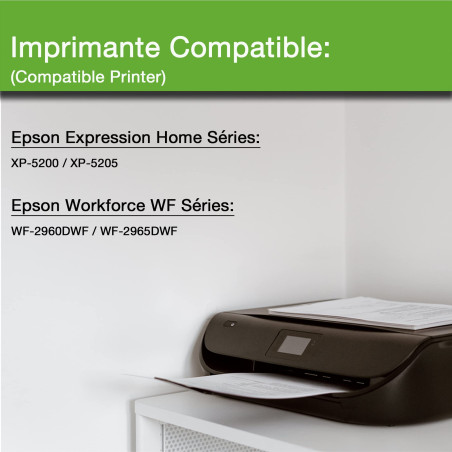 Imprimante Compatible:
(Compatible Printer)

Epson Expression Home Séries:
XP-5200 / XP-5205

Epson Workforce WF Séries:
WF-2960DWF / WF-2965DWF